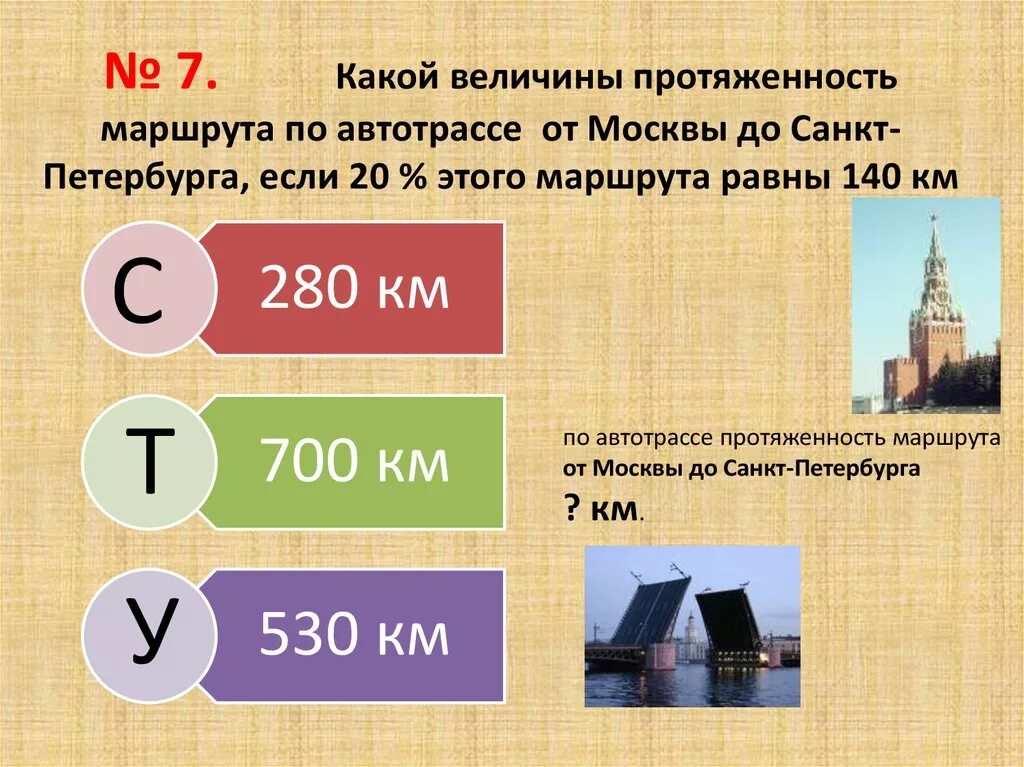 № 7. Какой величины протяженность маршрута по автотрассе от Москвы до Санкт-Петербурга, если 20 % этого маршрута равны 140 км

С 280 км

Т 700 км

У 530 км

по автотрассе протяженность маршрута от Москвы до Санкт-Петербурга ? км.